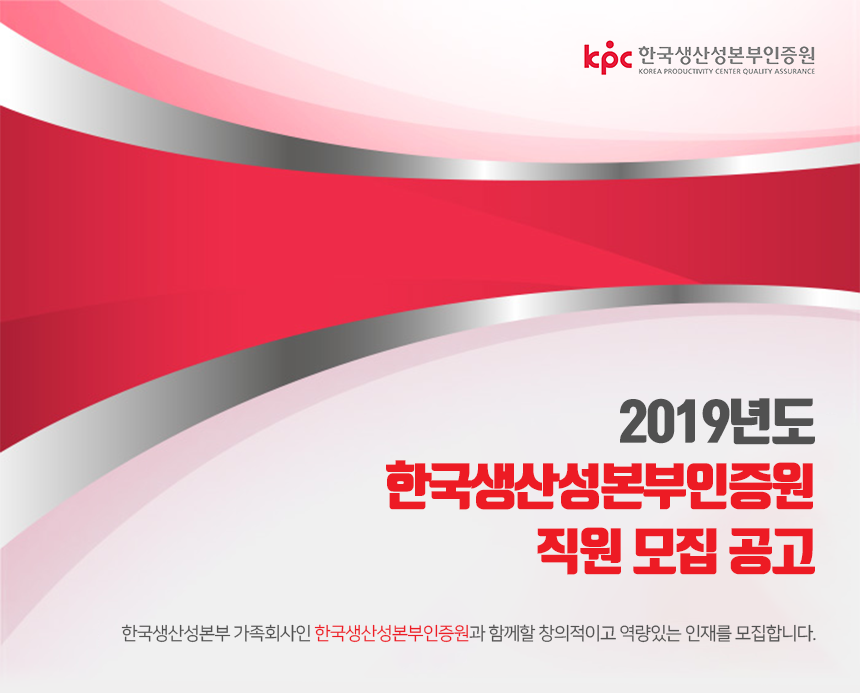 kpc 한국생산성본부인증원
KOREA PRODUCTIVITY CENTER QUALITY ASSURANCE

2019년도
한국생산성본부인증원
직원 모집 공고

한국생산성본부 가족회사인 한국생산성본부인증원과 함께할 창의적이고 역량있는 인재를 모집합니다.